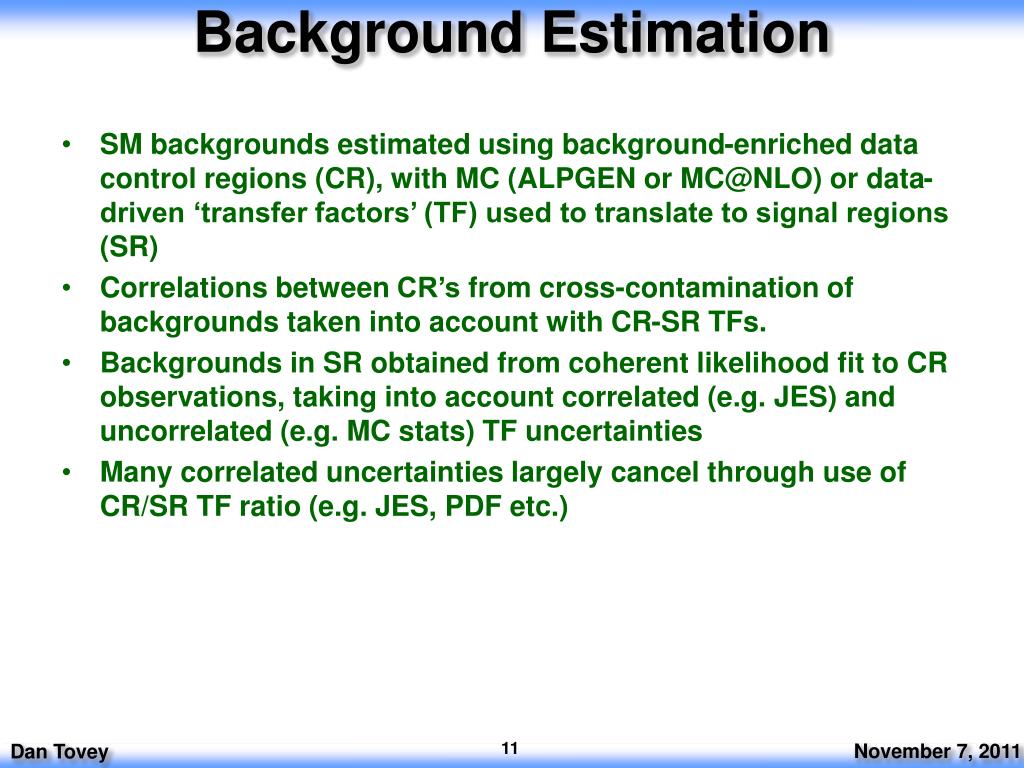 Background Estimation

• SM backgrounds estimated using background-enriched data control regions (CR), with MC (ALPGEN or MC@NLO) or data-driven ‘transfer factors’ (TF) used to translate to signal regions (SR)
• Correlations between CR’s from cross-contamination of backgrounds taken into account with CR-SR TFs.
• Backgrounds in SR obtained from coherent likelihood fit to CR observations, taking into account correlated (e.g. JES) and uncorrelated (e.g. MC stats) TF uncertainties
• Many correlated uncertainties largely cancel through use of CR/SR TF ratio (e.g. JES, PDF etc.)

Dan Tovey

11

November 7, 2011